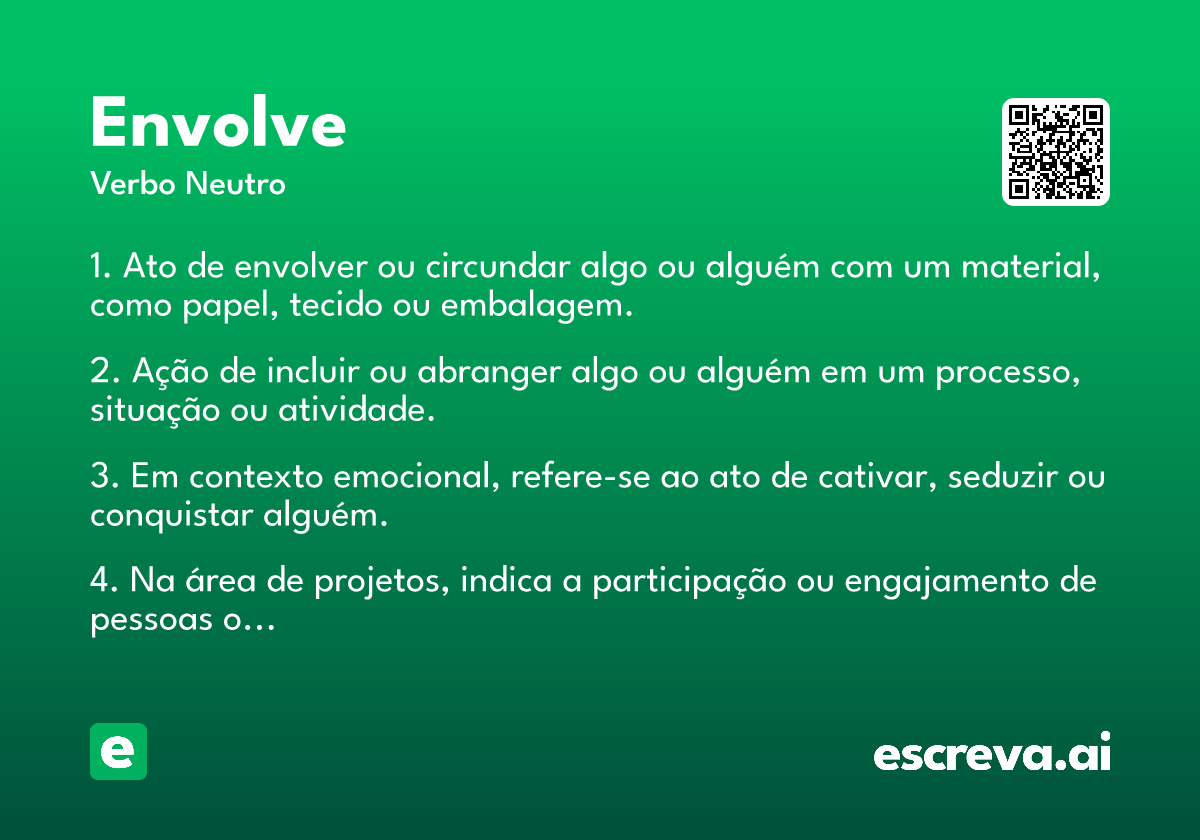 Envolve
Verbo Neutro

1. Ato de envolver ou circundar algo ou alguém com um material, como papel, tecido ou embalagem.

2. Ação de incluir ou abranger algo ou alguém em um processo, situação ou atividade.

3. Em contexto emocional, refere-se ao ato de cativar, seduzir ou conquistar alguém.

4. Na área de projetos, indica a participação ou engajamento de pessoas o...

e

escreva.ai